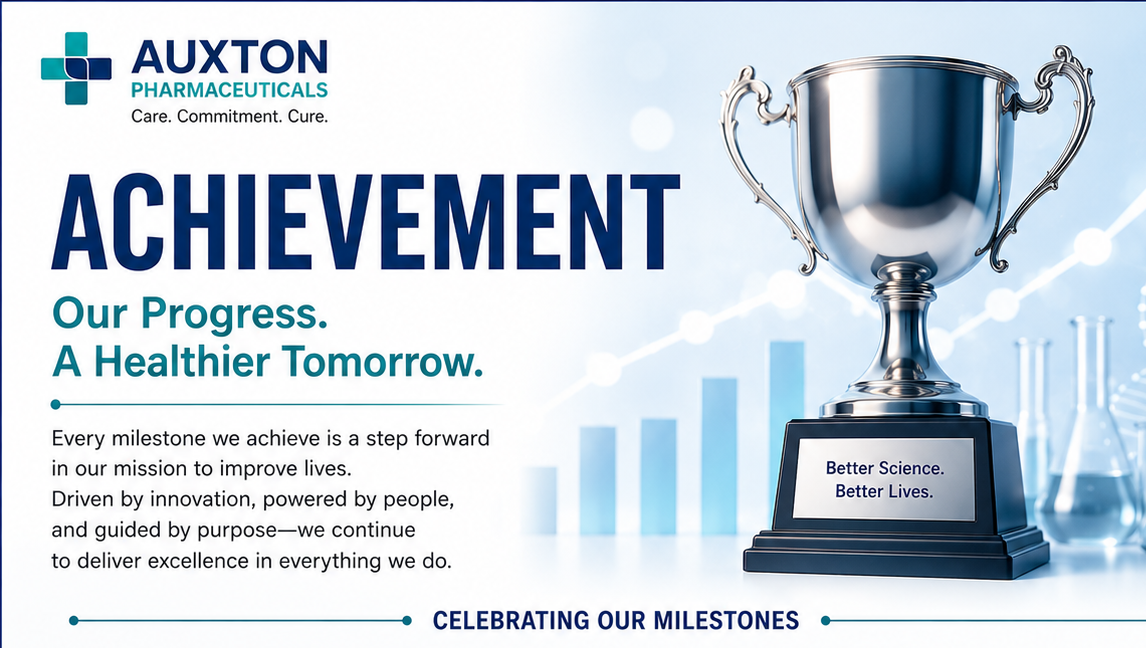 AUXTON
PHARMACEUTICALS
Care. Commitment. Cure.

ACHIEVEMENT

Our Progress.
A Healthier Tomorrow.

Every milestone we achieve is a step forward in our mission to improve lives.
Driven by innovation, powered by people, and guided by purpose—we continue to deliver excellence in everything we do.

Better Science.
Better Lives.

CELEBRATING OUR MILESTONES